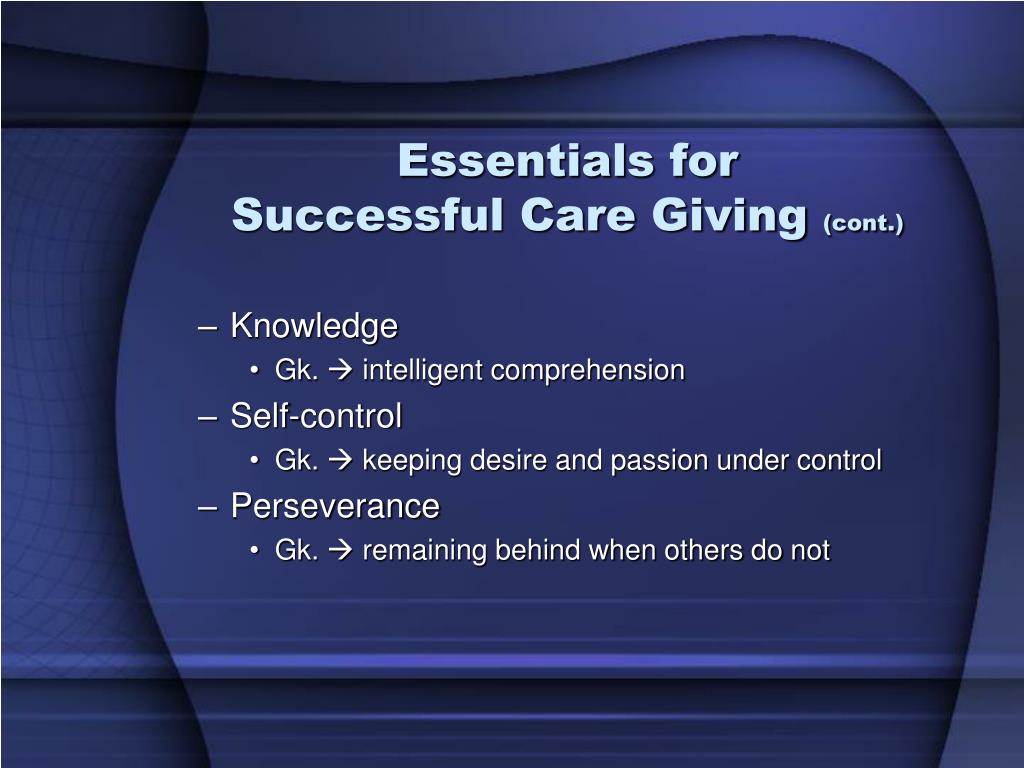 Essentials for
Successful Care Giving (cont.)

– Knowledge
• Gk. → intelligent comprehension
– Self-control
• Gk. → keeping desire and passion under control
– Perseverance
• Gk. → remaining behind when others do not